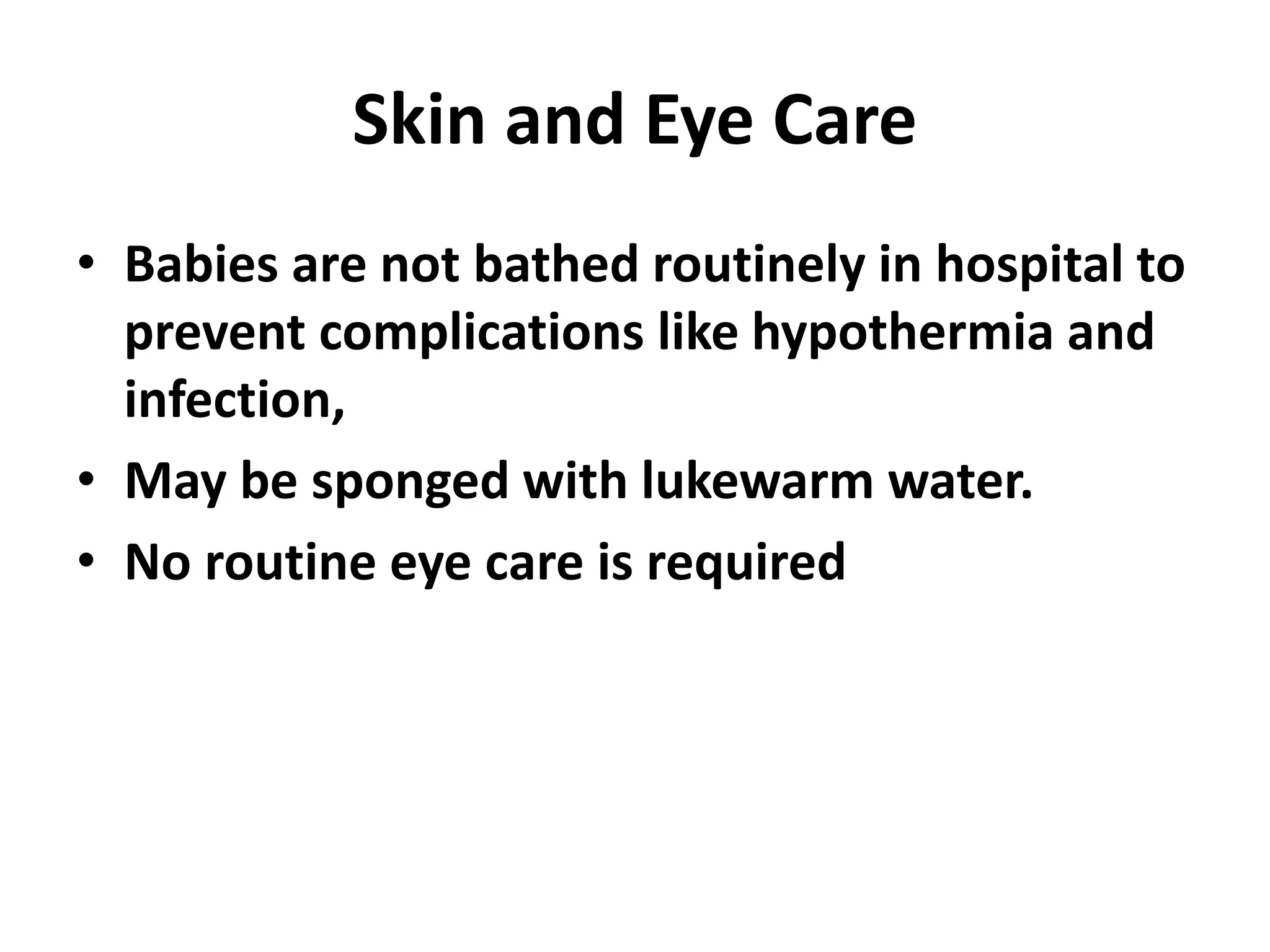 Skin and Eye Care

• Babies are not bathed routinely in hospital to prevent complications like hypothermia and infection,
• May be sponged with lukewarm water.
• No routine eye care is required